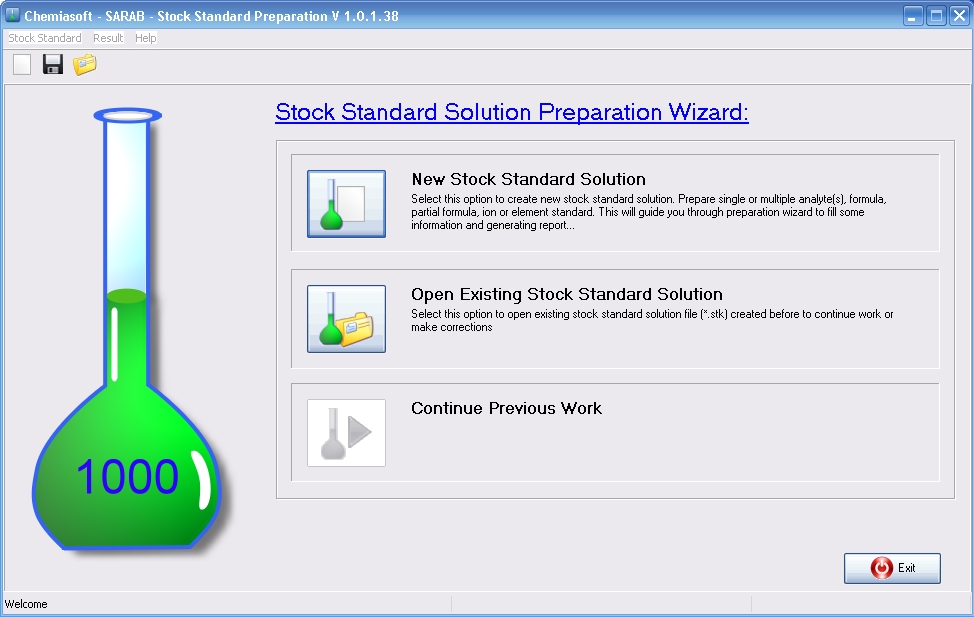 Chemiasoft - SARAB - Stock Standard Preparation V 1.0.1.38

Stock Standard Result Help

1000

Stock Standard Solution Preparation Wizard:

New Stock Standard Solution

Select this option to create new stock standard solution. Prepare single or multiple analyte(s), formula, partial formula, ion or element standard. This will guide you through preparation wizard to fill some information and generating report...

Open Existing Stock Standard Solution

Select this option to open existing stock standard solution file (*.stk) created before to continue work or make corrections

Continue Previous Work

Exit

Welcome